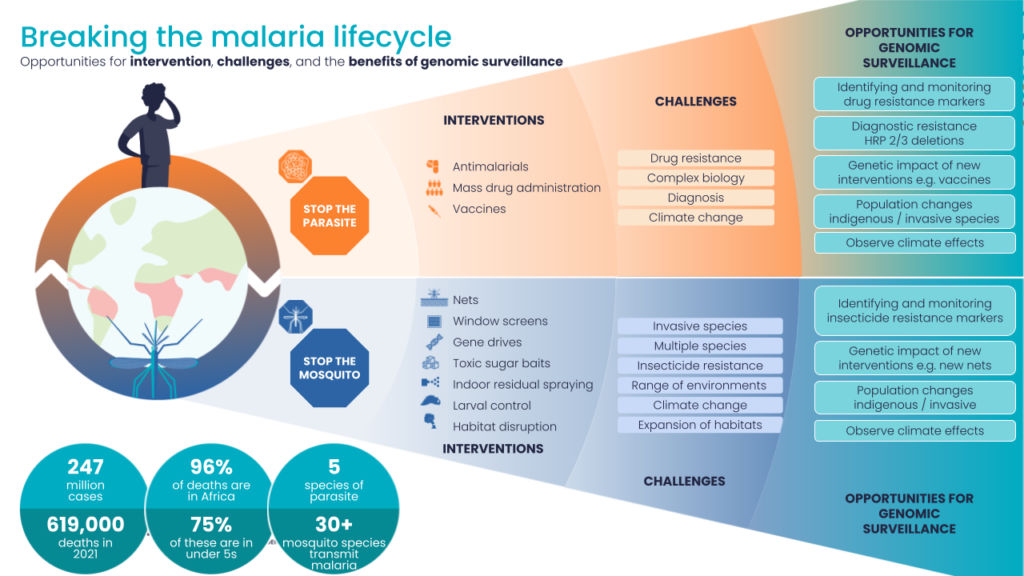 Breaking the malaria lifecycle

Opportunities for **intervention**, **challenges**, and the **benefits of genomic surveillance**

STOP THE PARASITE

INTERVENTIONS

Antimalarials

Mass drug administration

Vaccines

CHALLENGES

Drug resistance

Complex biology

Diagnosis

Climate change

OPPORTUNITIES FOR GENOMIC SURVEILLANCE

Identifying and monitoring drug resistance markers

Diagnostic resistance HRP 2/3 deletions

Genetic impact of new interventions e.g. vaccines

Population changes indigenous / invasive species

Observe climate effects

STOP THE MOSQUITO

Nets

Window screens

Gene drives

Toxic sugar baits

Indoor residual spraying

Larval control

Habitat disruption

INTERVENTIONS

Invasive species

Multiple species

Insecticide resistance

Range of environments

Climate change

Expansion of habitats

CHALLENGES

Identifying and monitoring insecticide resistance markers

Genetic impact of new interventions e.g. new nets

Population changes indigenous / invasive

Observe climate effects

OPPORTUNITIES FOR GENOMIC SURVEILLANCE

247 million cases

619,000 deaths in 2021

96% of deaths are in Africa

75% of these are in under 5s

5 species of parasite

30+ mosquito species transmit malaria